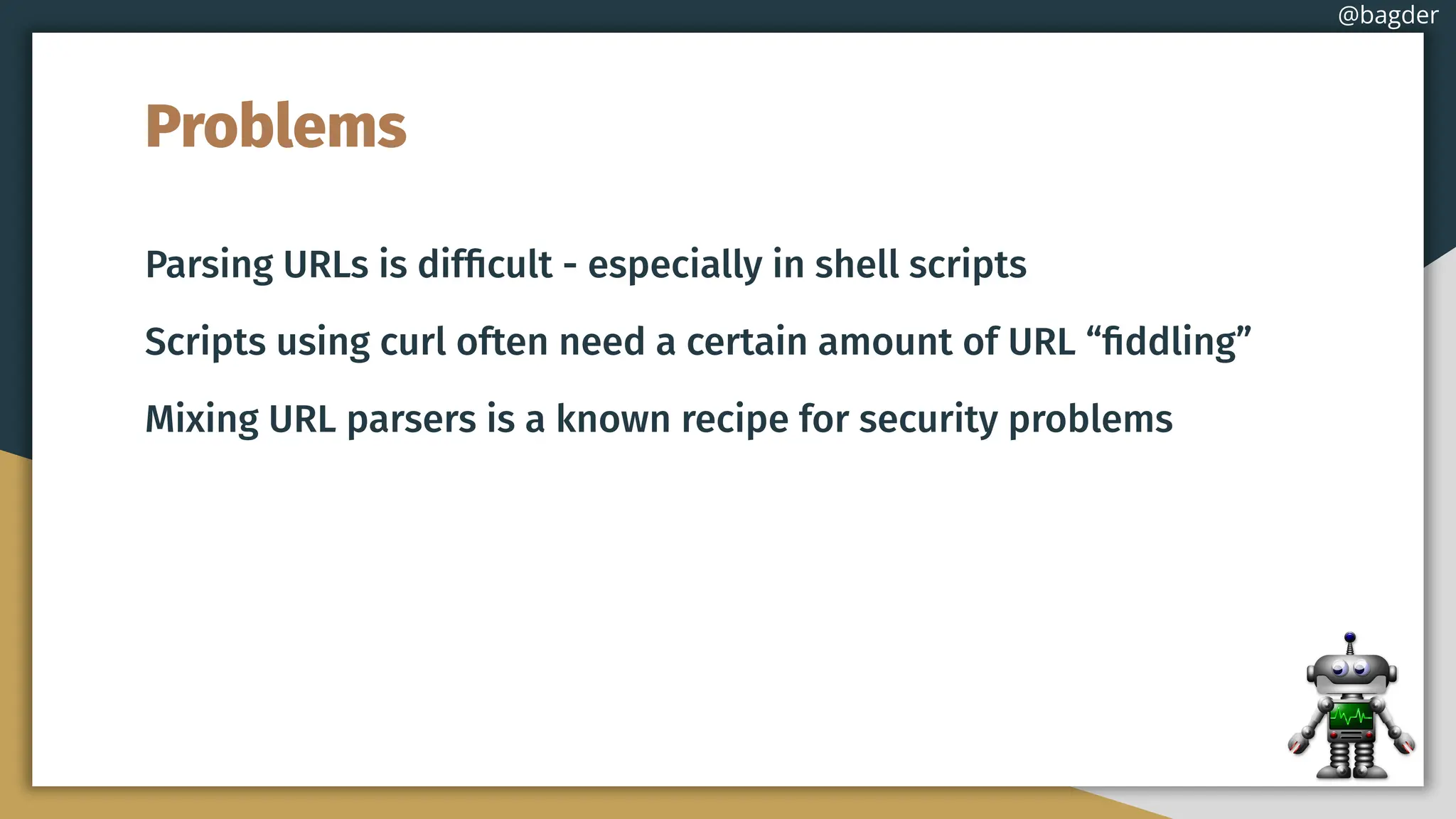 @bagder

Problems

Parsing URLs is difficult - especially in shell scripts

Scripts using curl often need a certain amount of URL “fiddling”

Mixing URL parsers is a known recipe for security problems